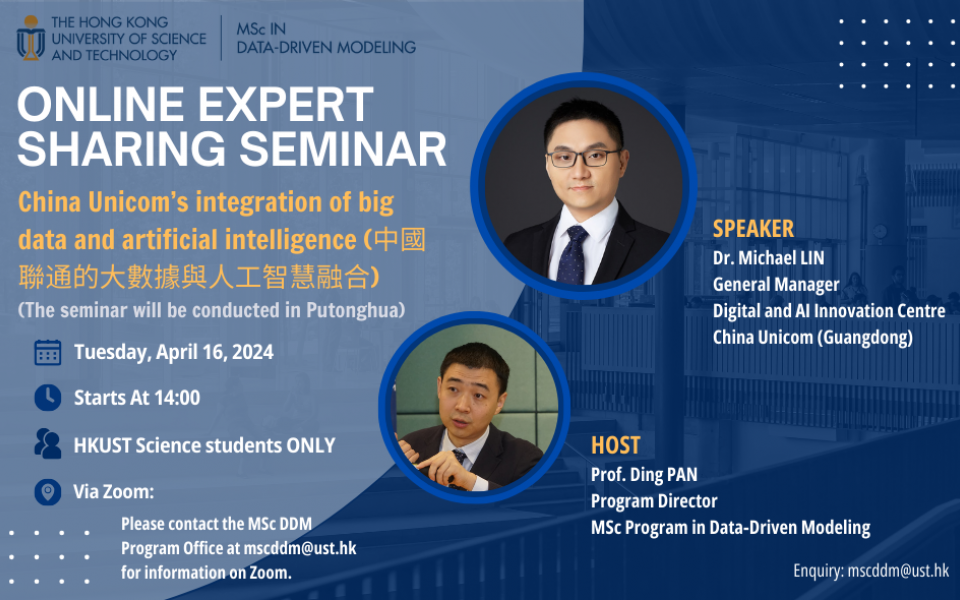 THE HONG KONG UNIVERSITY OF SCIENCE AND TECHNOLOGY

MSc IN DATA-DRIVEN MODELING

ONLINE EXPERT SHARING SEMINAR

China Unicom's integration of big data and artificial intelligence (中國聯通的大數據與人工智慧融合)

(The seminar will be conducted in Putonghua)

Tuesday, April 16, 2024

Starts At 14:00

HKUST Science students ONLY

Via Zoom:

Please contact the MSc DDM Program Office at mscddm@ust.hk for information on Zoom.

SPEAKER

Dr. Michael LIN
General Manager
Digital and AI Innovation Centre
China Unicom (Guangdong)

HOST

Prof. Ding PAN
Program Director
MSc Program in Data-Driven Modeling

Enquiry: mscddm@ust.hk